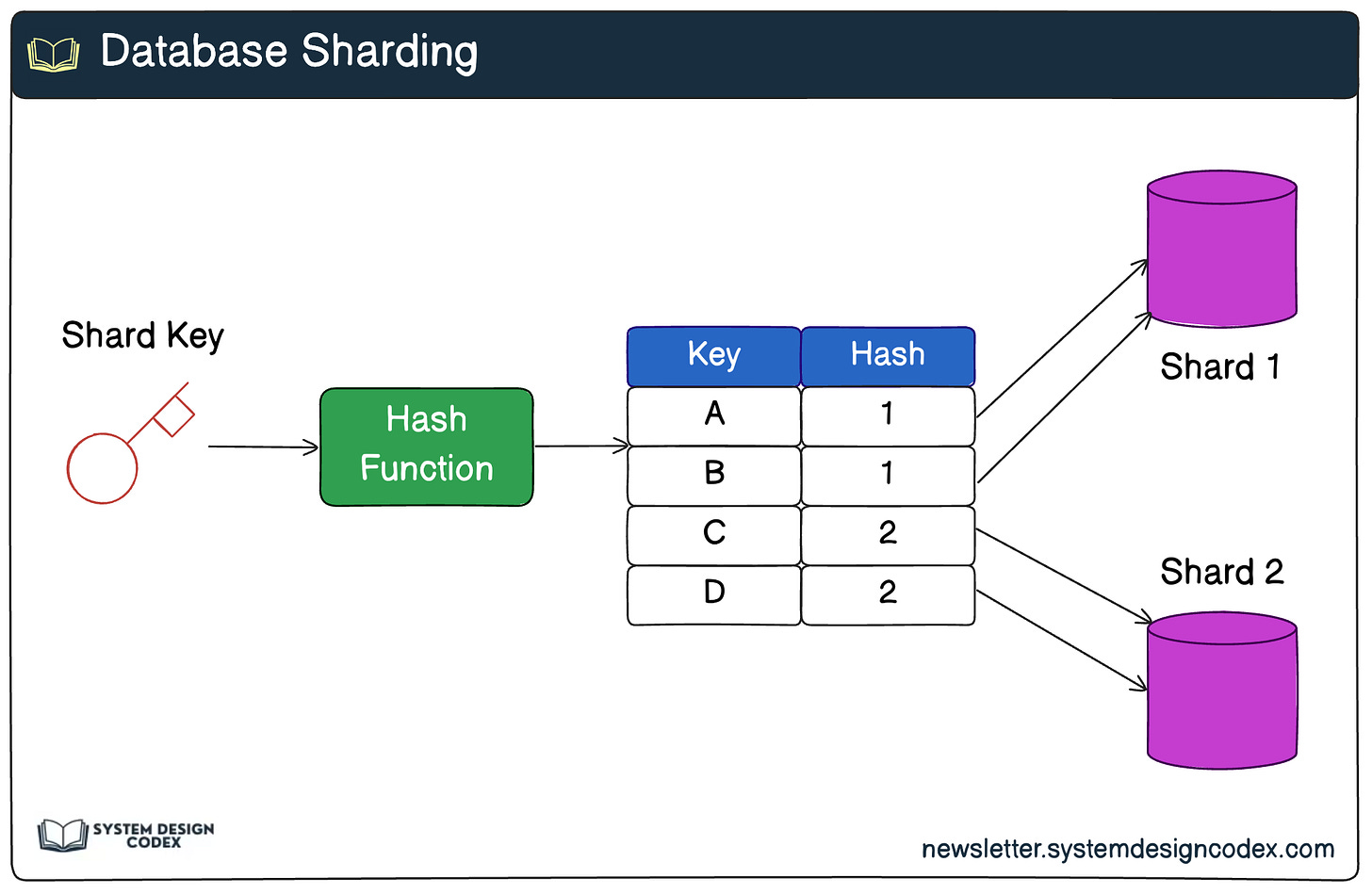 Database Sharding

Shard Key

Hash Function

| Key | Hash |
|---|---|
| A | 1 |
| B | 1 |
| C | 2 |
| D | 2 |

Shard 1

Shard 2

SYSTEM DESIGN CODEX

newsletter.systemdesigncodex.com